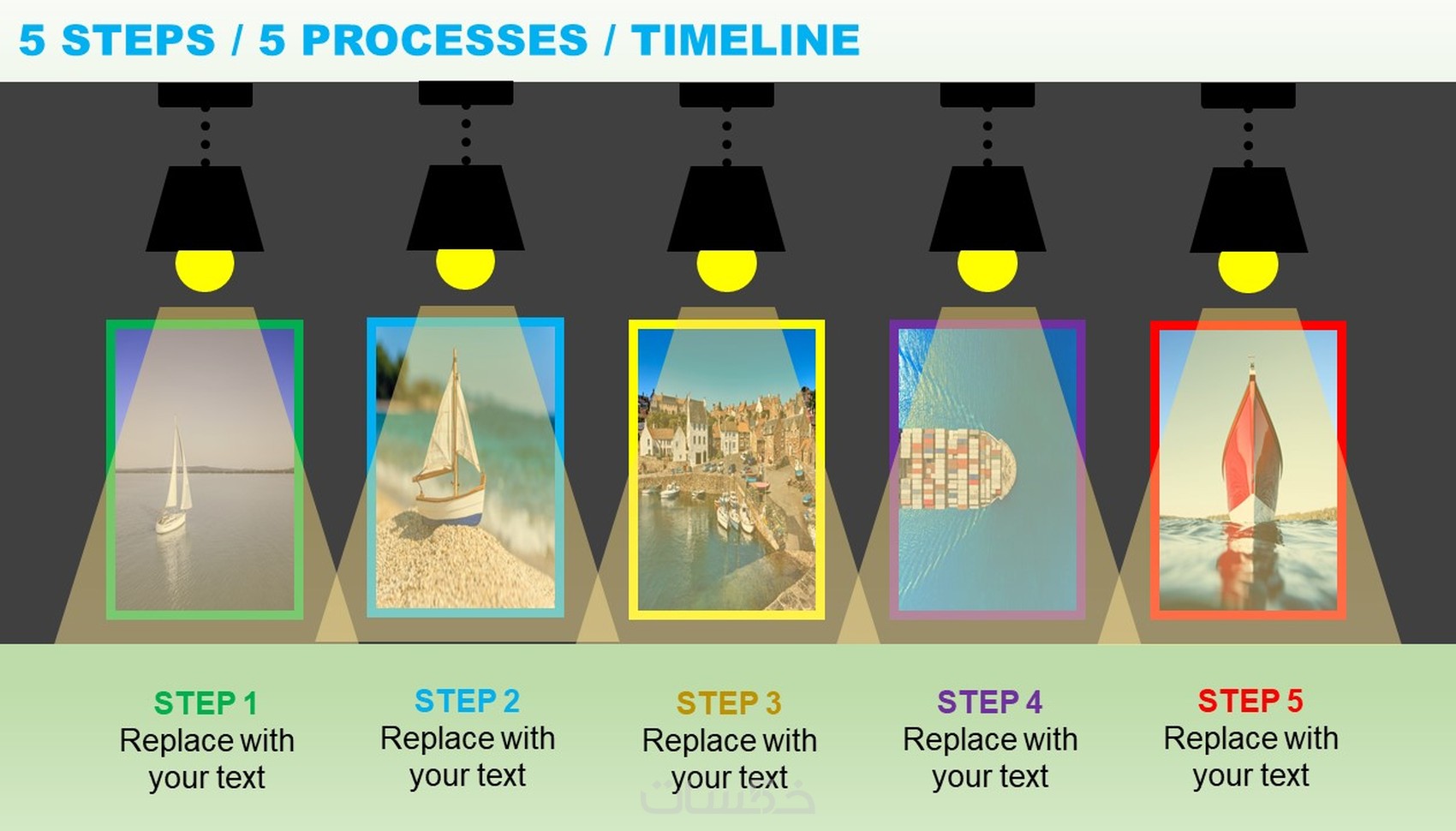 5 STEPS / 5 PROCESSES / TIMELINE

STEP 1
Replace with your text

STEP 2
Replace with your text

STEP 3
Replace with your text

STEP 4
Replace with your text

STEP 5
Replace with your text

خمسات